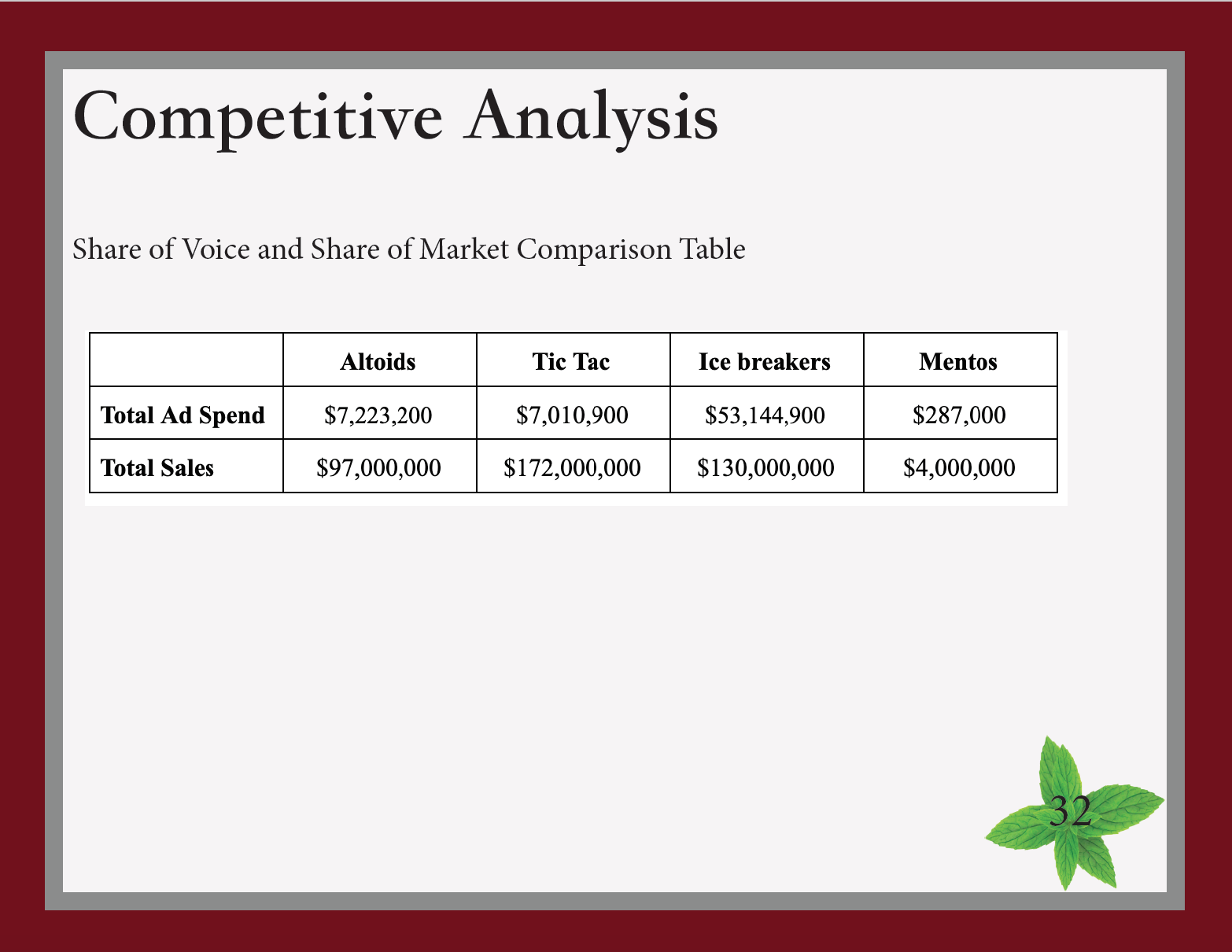 Competitive Analysis

Share of Voice and Share of Market Comparison Table

| | Altoids | Tic Tac | Ice breakers | Mentos |
|---|---|---|---|---|
| Total Ad Spend | \$7,223,200 | \$7,010,900 | \$53,144,900 | \$287,000 |
| Total Sales | \$97,000,000 | \$172,000,000 | \$130,000,000 | \$4,000,000 |

32